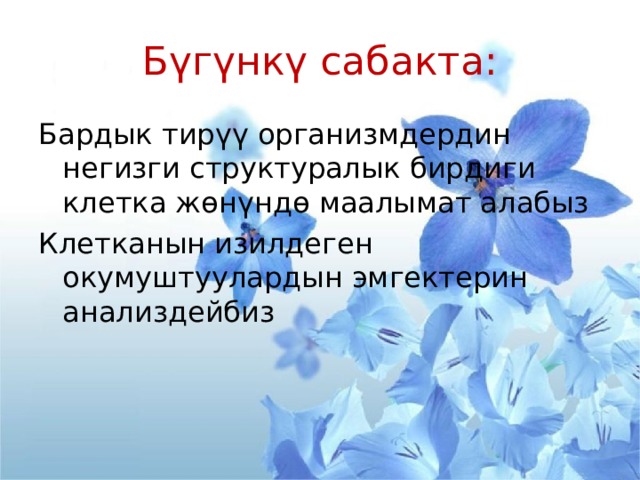 Бүгүнкү сабакта:

Бардык тирүү организмдердин негизги структуралык бирдиги клетка жөнүндө маалымат алабыз

Клетканын изилдеген окумуштуулардын эмгектерин анализдейбиз